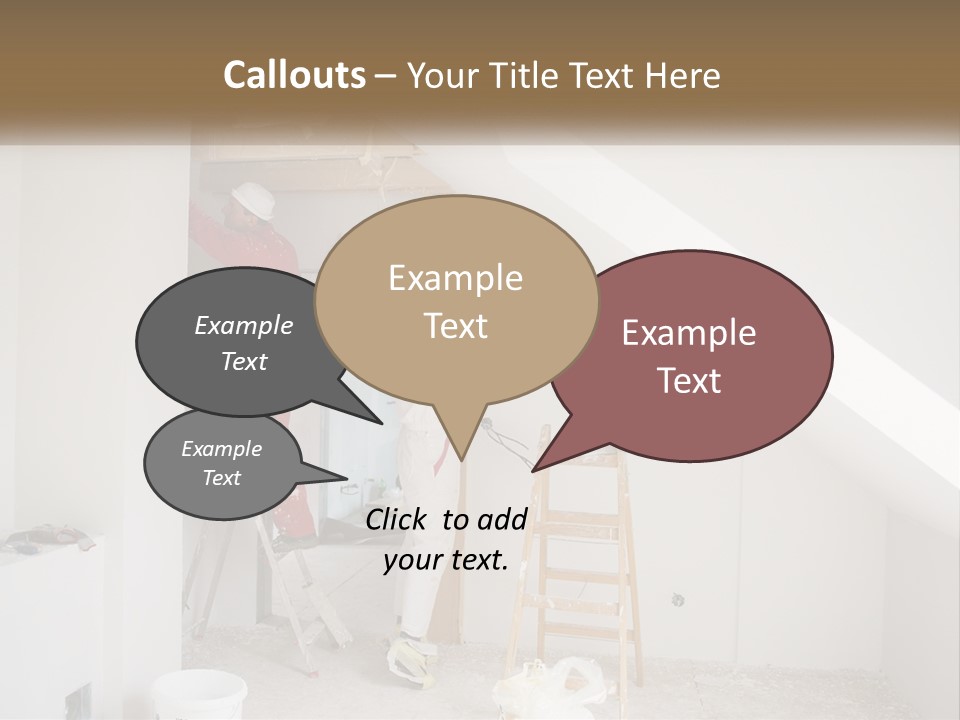 Callouts – Your Title Text Here

Example Text

Example Text

Example Text

Example Text

Click to add your text.